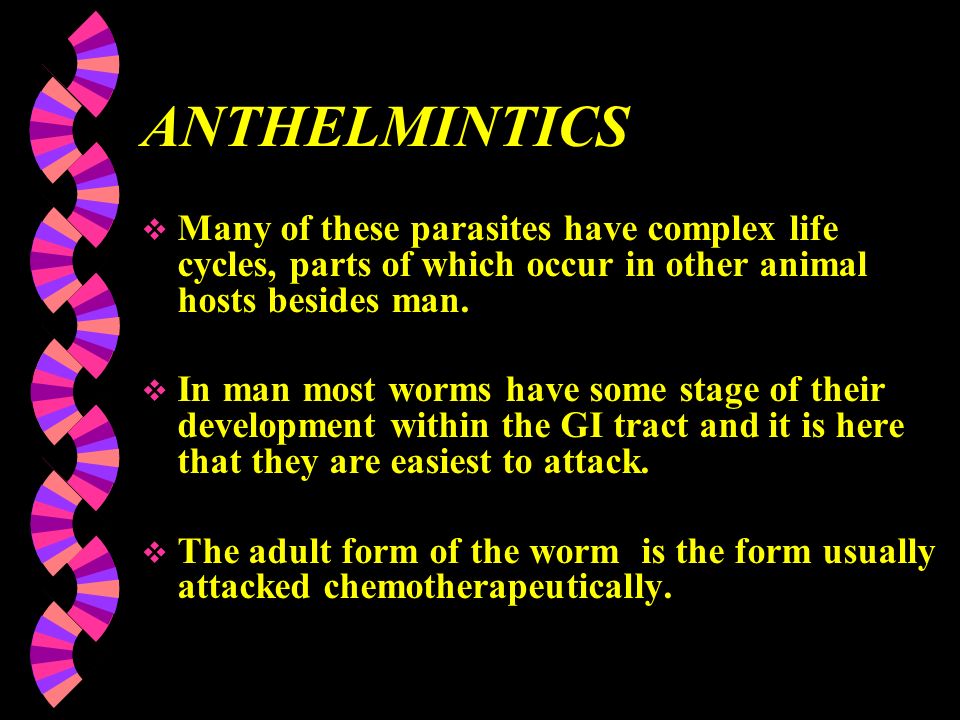 ANTHELMINTICS

❖ Many of these parasites have complex life cycles, parts of which occur in other animal hosts besides man.

❖ In man most worms have some stage of their development within the GI tract and it is here that they are easiest to attack.

❖ The adult form of the worm is the form usually attacked chemotherapeutically.